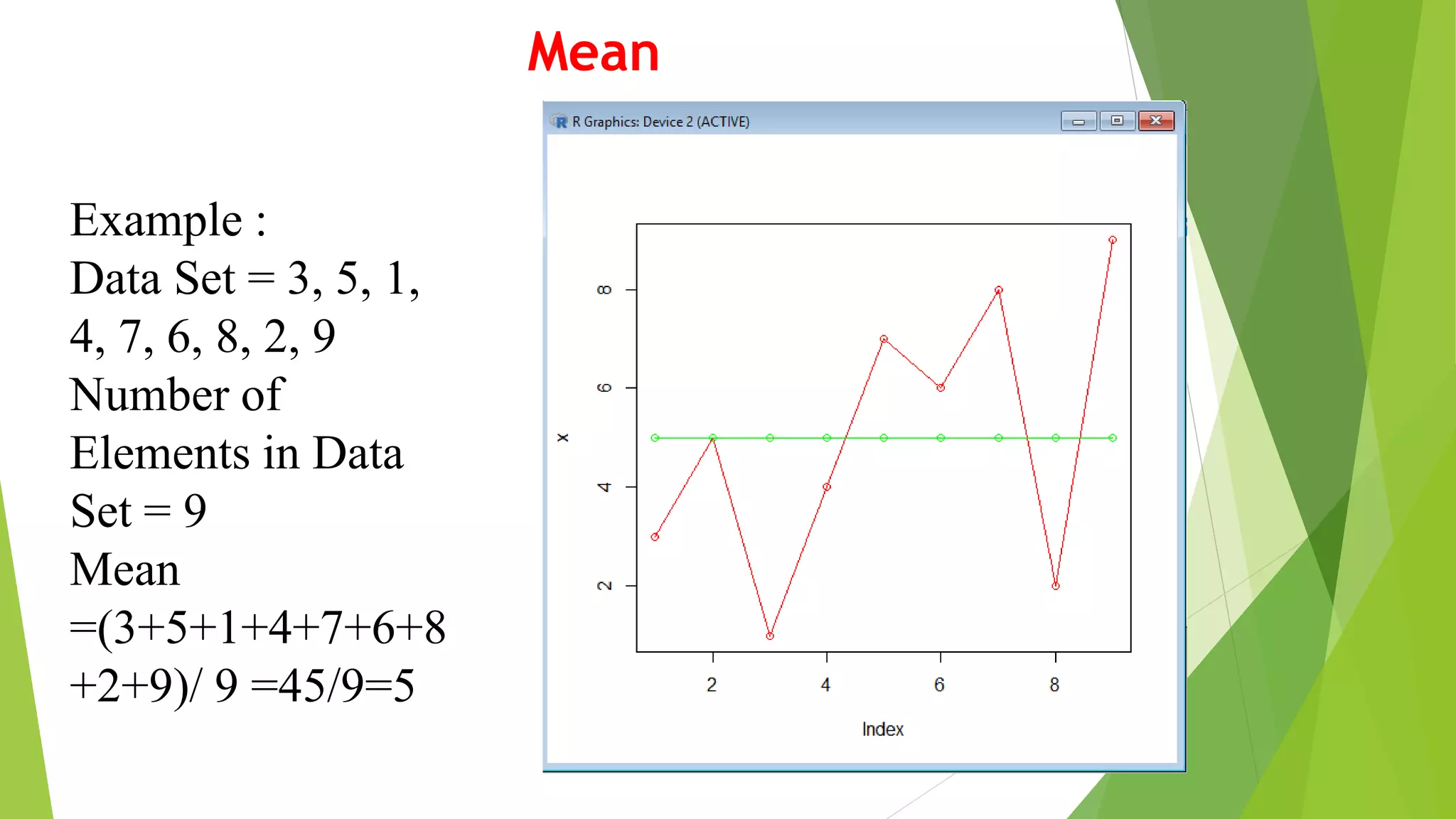 Mean

Example :
Data Set = 3, 5, 1, 4, 7, 6, 8, 2, 9
Number of Elements in Data Set = 9
Mean =(3+5+1+4+7+6+8+2+9)/ 9 =45/9=5

R Graphics: Device 2 (ACTIVE)

8
6
x
4
2
2
4
6
8
Index